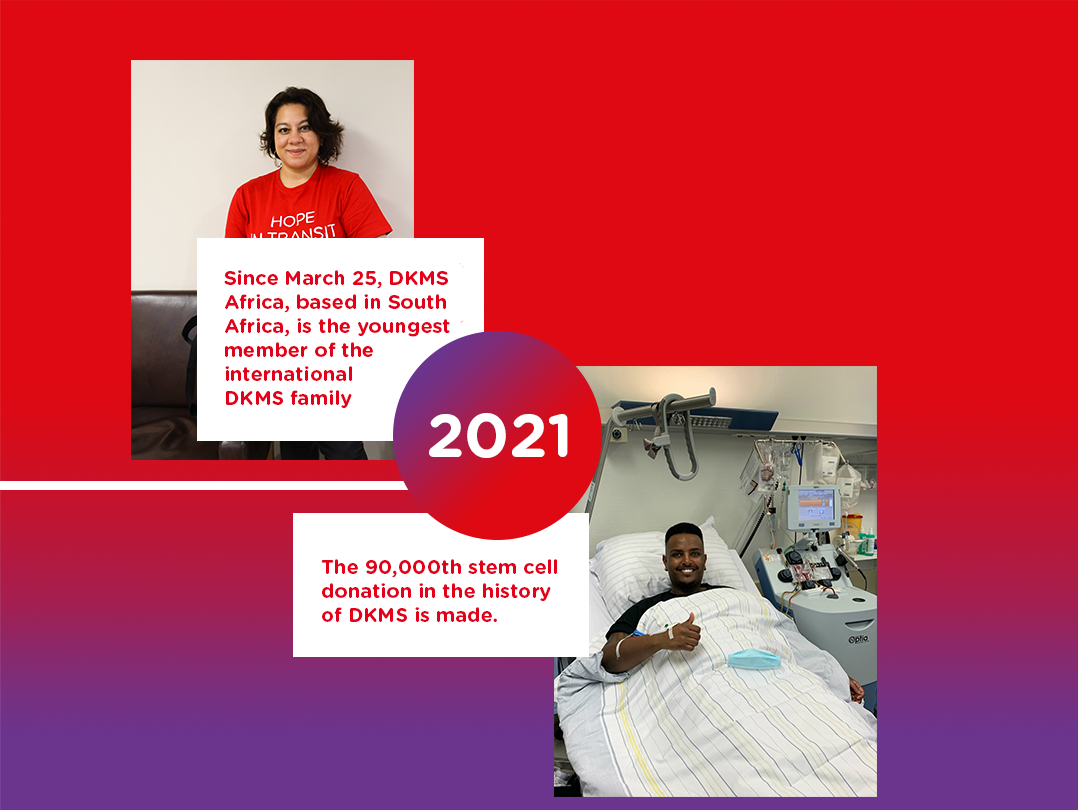 HOPE
IN TRANSIT

Since March 25, DKMS Africa, based in South Africa, is the youngest member of the international DKMS family

2021

The 90,000th stem cell donation in the history of DKMS is made.

Optia